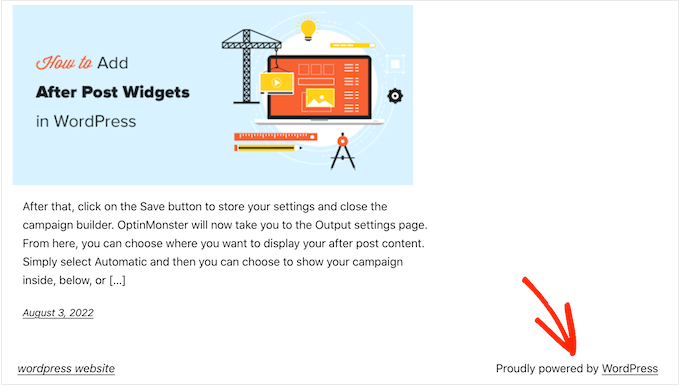 How to Add
After Post Widgets
in WordPress

After that, click on the Save button to store your settings and close the campaign builder. OptinMonster will now take you to the Output settings page. From here, you can choose where you want to display your after post content. Simply select Automatic and then you can choose to show your campaign inside, below, or […]

August 3, 2022

wordpress website

Proudly powered by WordPress